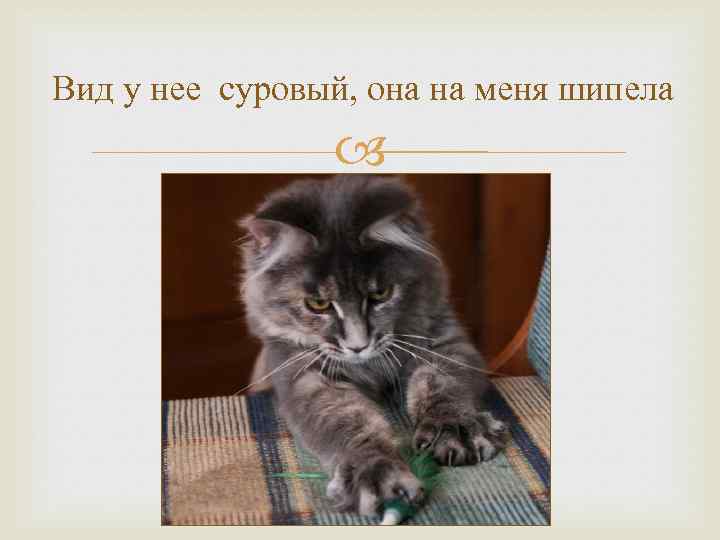 Вид у нее  суровый, она на меня шипела